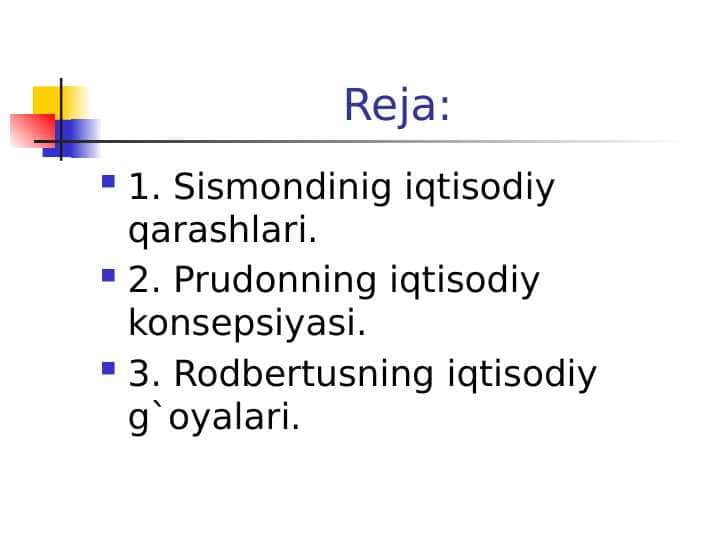 Reja:

1. Sismondinig iqtisodiy qarashlari.
2. Prudonning iqtisodiy konsepsiyasi.
3. Rodbertusning iqtisodiy g`oyalari.